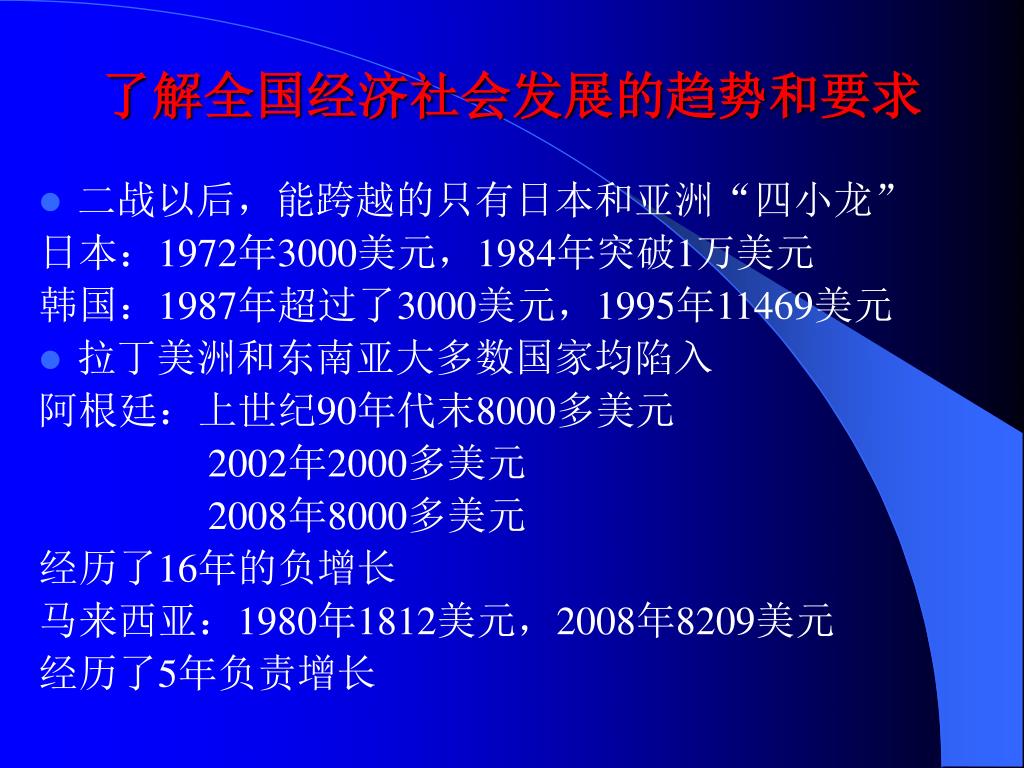 了解全国经济社会发展的趋势和要求

● 二战以后，能跨越的只有日本和亚洲“四小龙”
日本：1972年3000美元，1984年突破1万美元
韩国：1987年超过了3000美元，1995年11469美元

● 拉丁美洲和东南亚大多数国家均陷入
阿根廷：上世纪90年代末8000多美元
2002年2000多美元
2008年8000多美元
经历了16年的负增长
马来西亚：1980年1812美元，2008年8209美元
经历了5年负责增长